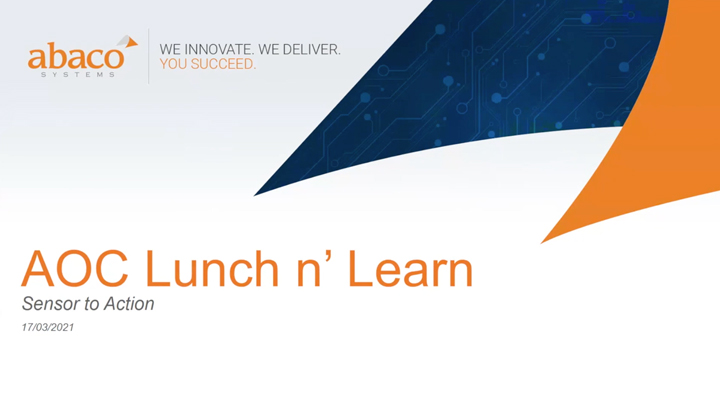 abaco
SYSTEMS

WE INNOVATE. WE DELIVER.
YOU SUCCEED.

AOC Lunch n' Learn

Sensor to Action

17/03/2021